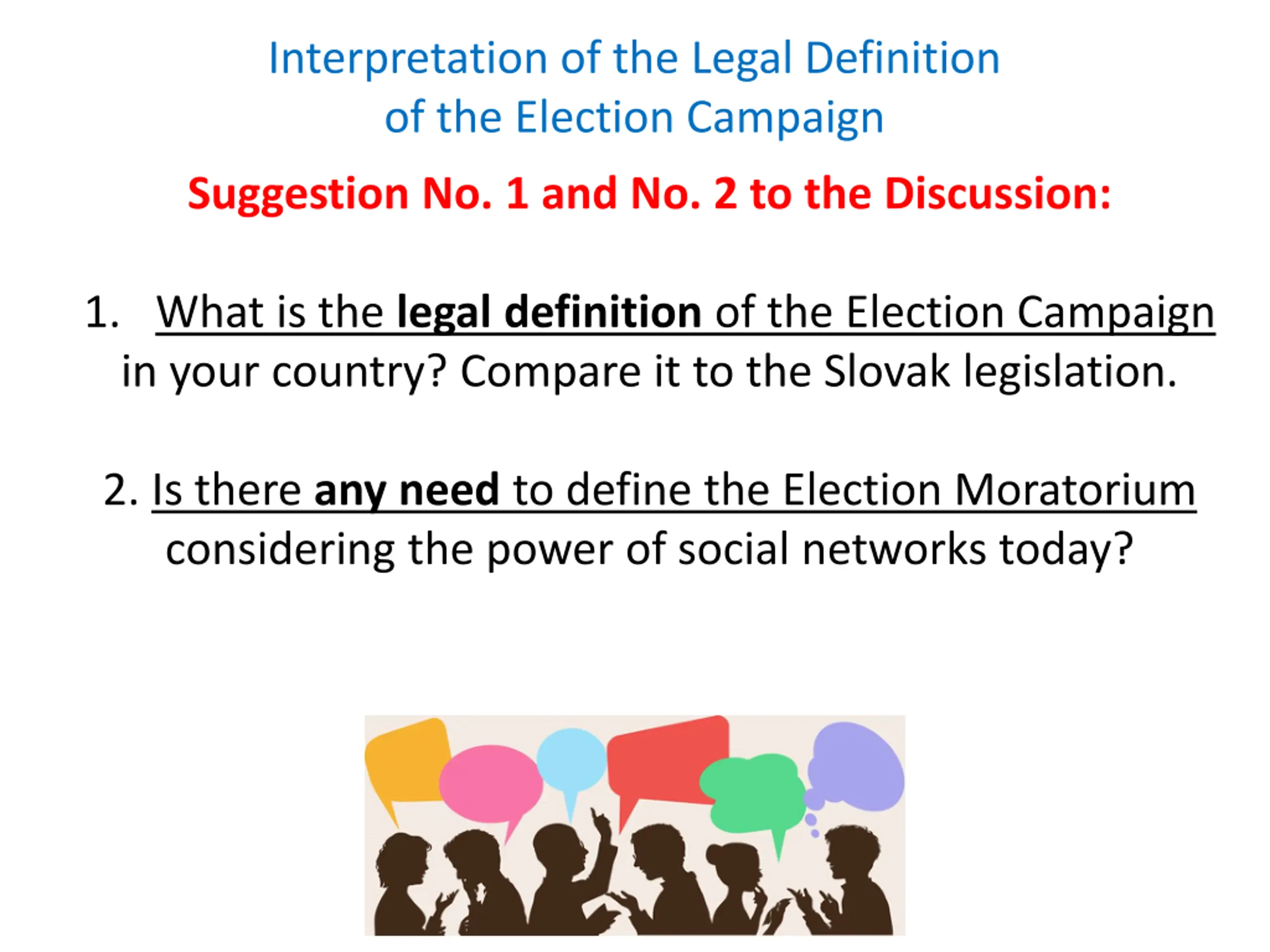 Interpretation of the Legal Definition of the Election Campaign

Suggestion No. 1 and No. 2 to the Discussion:

1. What is the legal definition of the Election Campaign in your country? Compare it to the Slovak legislation.

2. Is there any need to define the Election Moratorium considering the power of social networks today?